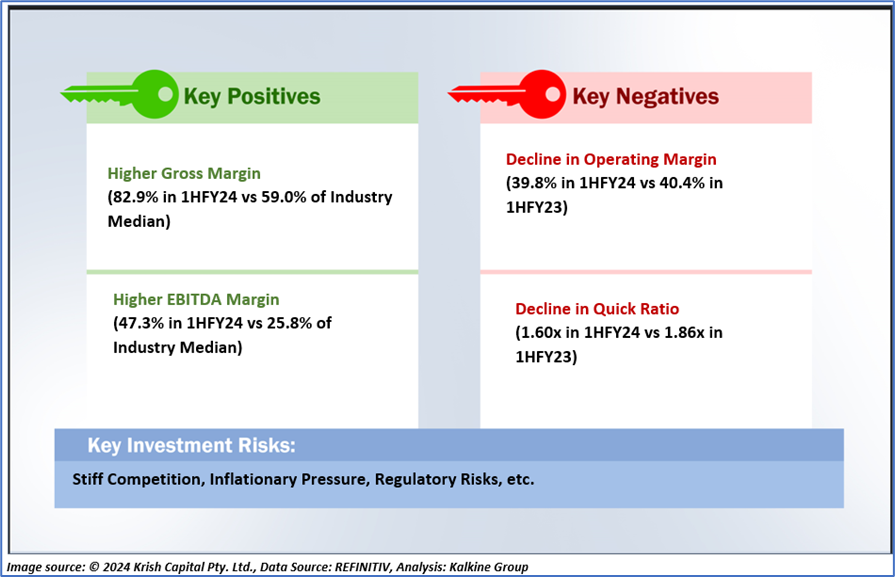 Key Positives

Higher Gross Margin
(82.9% in 1HFY24 vs 59.0% of Industry Median)

Higher EBITDA Margin
(47.3% in 1HFY24 vs 25.8% of Industry Median)

Key Negatives

Decline in Operating Margin
(39.8% in 1HFY24 vs 40.4% in 1HFY23)

Decline in Quick Ratio
(1.60x in 1HFY24 vs 1.86x in 1HFY23)

Key Investment Risks:

Stiff Competition, Inflationary Pressure, Regulatory Risks, etc.

Image source: © 2024 Krish Capital Pty. Ltd., Data Source: REFINITIV, Analysis: Kalkine Group